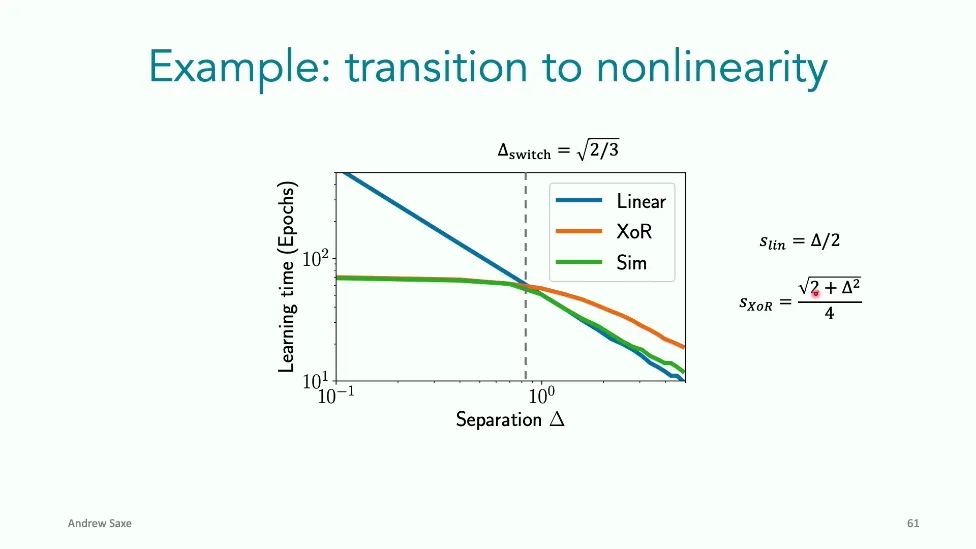 Example: transition to nonlinearity

$\Delta_{switch} = \sqrt{2/3}$

Learning time (Epochs)

$10^2$

$10^1$

$10^{-1}$

$10^0$

Separation $\Delta$

Linear

XoR

Sim

$s_{lin} = \Delta/2$

$s_{XoR} = \frac{\sqrt{2 + \Delta^2}}{4}$

Andrew Saxe

61